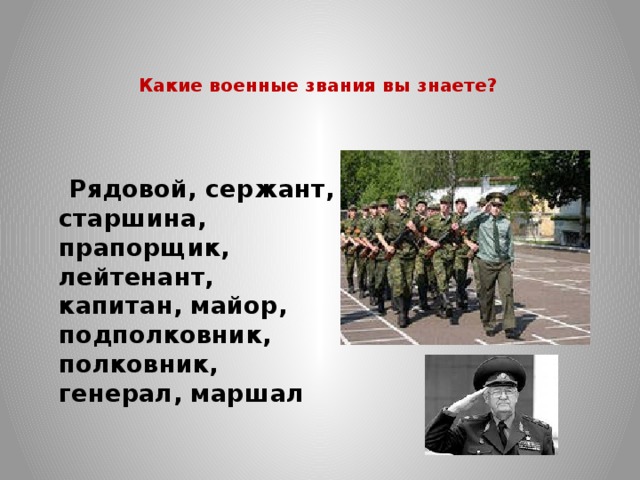 Какие военные звания вы знаете?

Рядовой, сержант, старшина, прапорщик, лейтенант, капитан, майор, подполковник, полковник, генерал, маршал